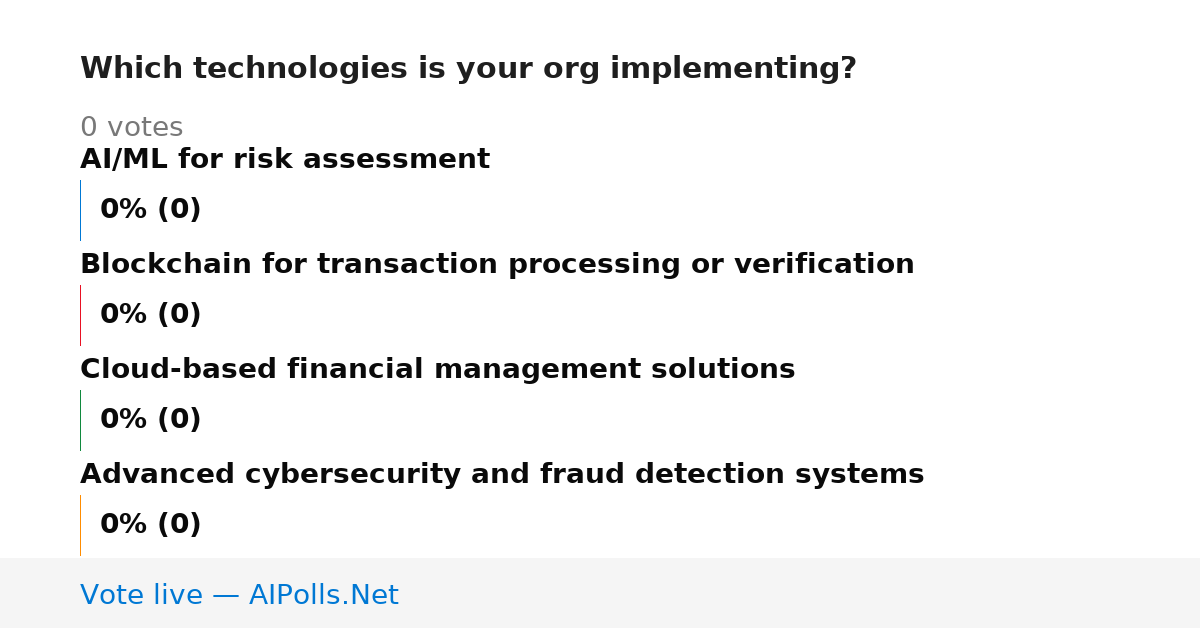 Which technologies is your org implementing?

0 votes

AI/ML for risk assessment

0% (0)

Blockchain for transaction processing or verification

0% (0)

Cloud-based financial management solutions

0% (0)

Advanced cybersecurity and fraud detection systems

0% (0)

Vote live — AIPolls.Net